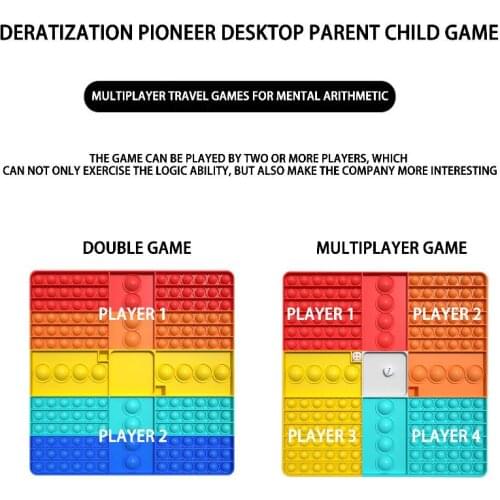 DERATIZATION PIONEER DESKTOP PARENT CHILD GAME

MULTIPLAYER TRAVEL GAMES FOR MENTAL ARITHMETIC

THE GAME CAN BE PLAYED BY TWO OR MORE PLAYERS, WHICH CAN NOT ONLY EXERCISE THE LOGIC ABILITY, BUT ALSO MAKE THE COMPANY MORE INTERESTING

DOUBLE GAME

PLAYER 1

PLAYER 2

MULTIPLAYER GAME

PLAYER 1

PLAYER 2

PLAYER 3

PLAYER 4